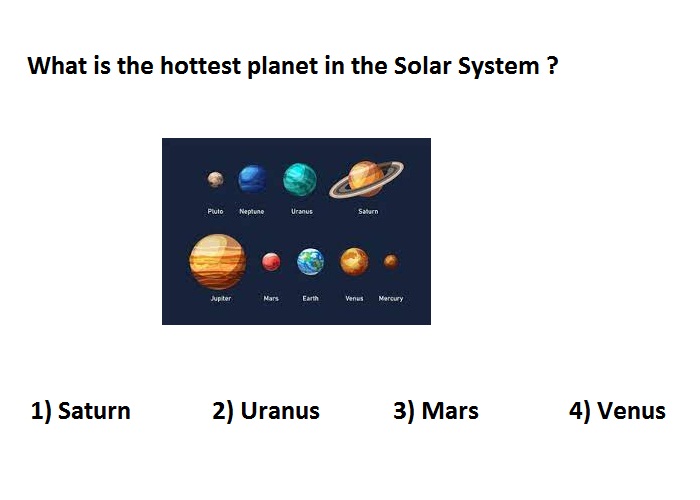 What is the hottest planet in the Solar System ?

Pluto Neptune Uranus Saturn

Jupiter Mars Earth Venus Mercury

1) Saturn 2) Uranus 3) Mars 4) Venus